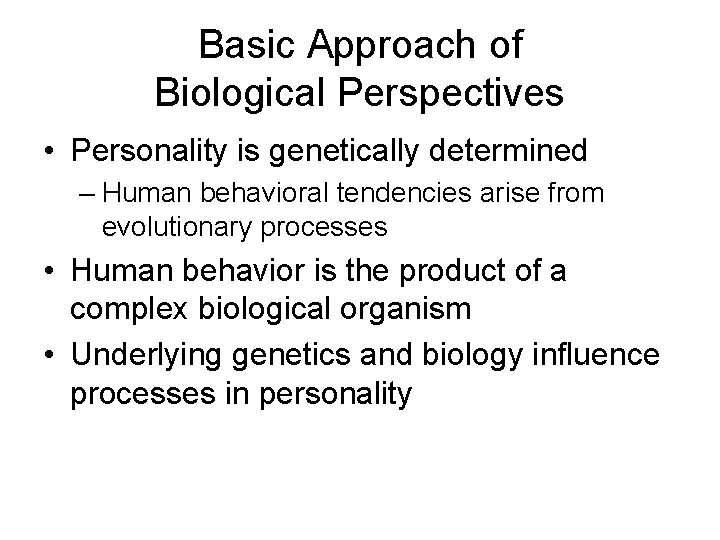 Basic Approach of
Biological Perspectives

• Personality is genetically determined
– Human behavioral tendencies arise from evolutionary processes

• Human behavior is the product of a complex biological organism

• Underlying genetics and biology influence processes in personality